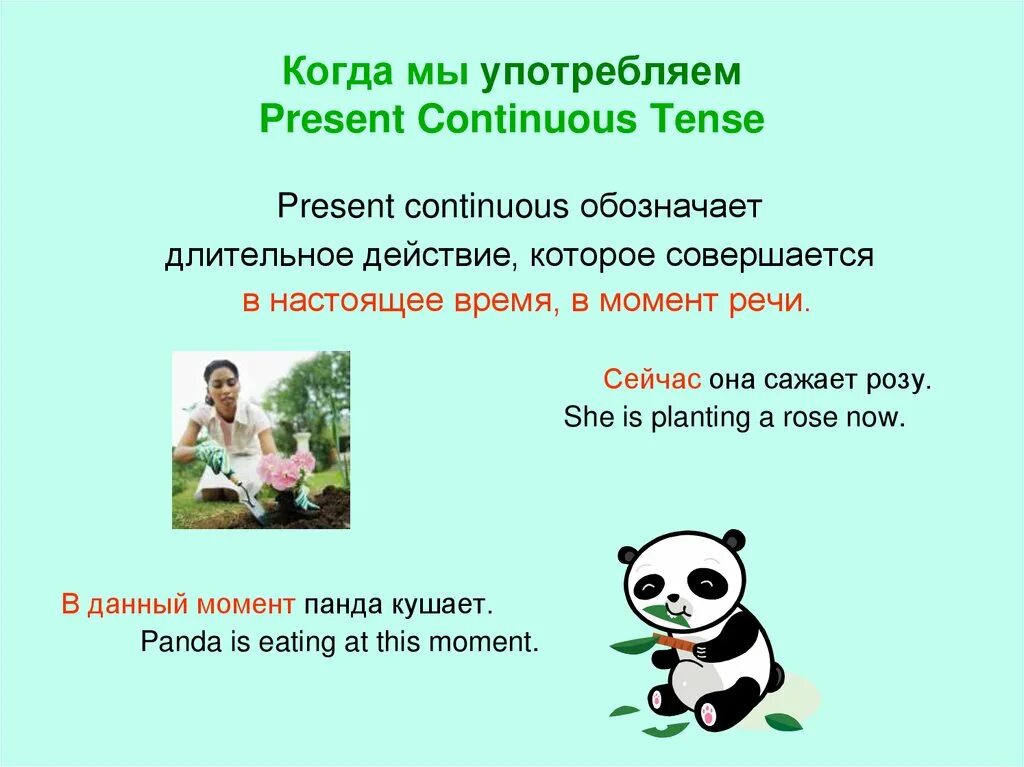 Когда мы употребляем
Present Continuous Tense

Present continuous обозначает длительное действие, которое совершается в настоящее время, в момент речи.

Сейчас она сажает розу.
She is planting a rose now.

В данный момент панда кушает.
Panda is eating at this moment.